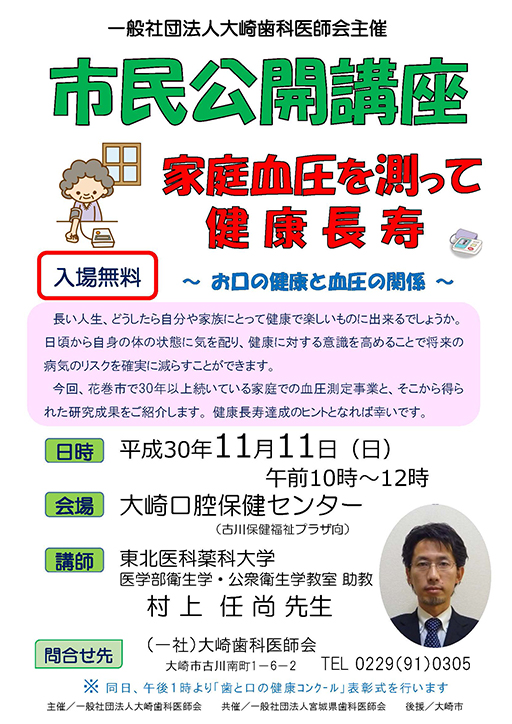 一般社団法人大崎歯科医師会主催

市民公開講座

家庭血圧を測って
健康長寿

入場無料

～ お口の健康と血圧の関係 ～

長い人生、どうしたら自分や家族にとって健康で楽しいものに出来るでしょうか。日頃から自身の体の状態に気を配り、健康に対する意識を高めることで将来の病気のリスクを確実に減らすことができます。

今回、花巻市で30年以上続いている家庭での血圧測定事業と、そこから得られた研究成果をご紹介します。健康長寿達成のヒントとなれば幸いです。

日時 平成30年11月11日（日）
午前10時～12時

会場 大崎口腔保健センター
（古川保健福祉プラザ向）

講師 東北医科薬科大学
医学部衛生学・公衆衛生学教室 助教
村上 任尚 先生

問合せ先 （一社）大崎歯科医師会
大崎市古川南町1－6－2 TEL 0229(91)0305

※ 同日、午後1時より「歯と口の健康コンクール」表彰式を行います

主催／一般社団法人大崎歯科医師会 共催／一般社団法人宮城県歯科医師会 後援／大崎市